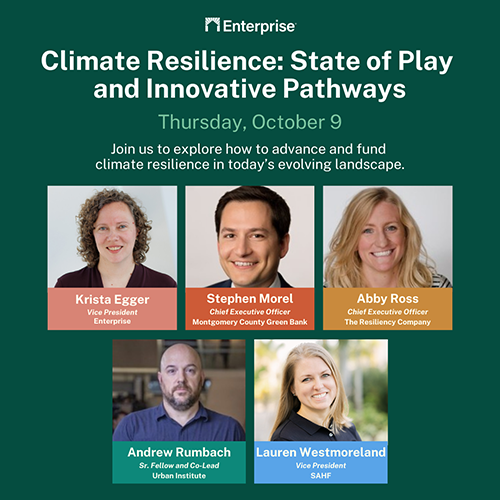 Enterprise

Climate Resilience: State of Play and Innovative Pathways

Thursday, October 9

Join us to explore how to advance and fund climate resilience in today's evolving landscape.

Krista Egger
Vice President
Enterprise

Stephen Morel
Chief Executive Officer
Montgomery County Green Bank

Abby Ross
Chief Executive Officer
The Resiliency Company

Andrew Rumbach
Sr. Fellow and Co-Lead
Urban Institute

Lauren Westmoreland
Vice President
SAHF